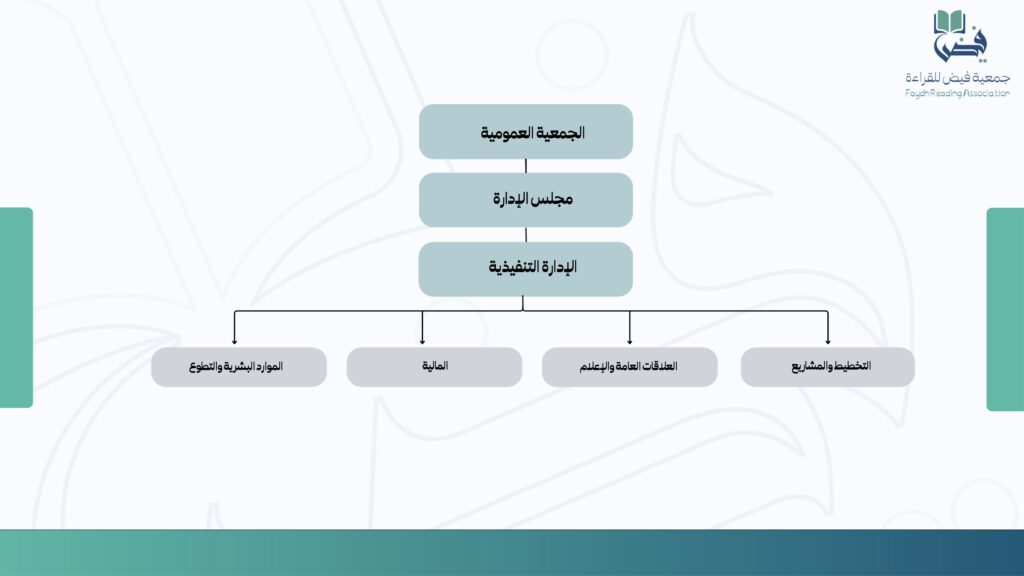 فيض
جمعية فيض للقراءة
Faydh Reading Association

الجمعية العمومية

مجلس الإدارة

الإدارة التنفيذية

التخطيط والمشاريع

العلاقات العامة والإعلام

المالية

الموارد البشرية والتطوع